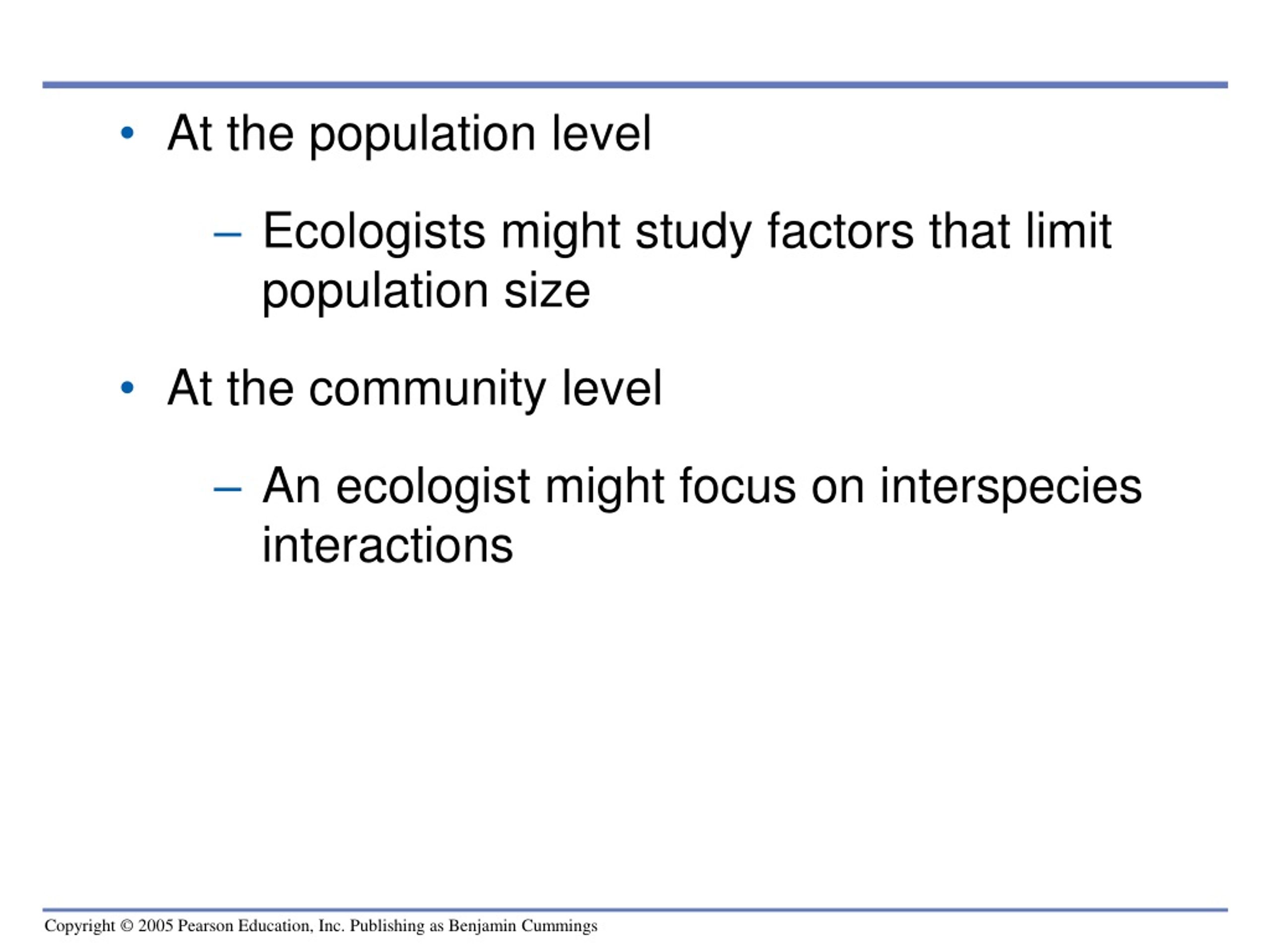 • At the population level

– Ecologists might study factors that limit population size

• At the community level

– An ecologist might focus on interspecies interactions

Copyright © 2005 Pearson Education, Inc. Publishing as Benjamin Cummings